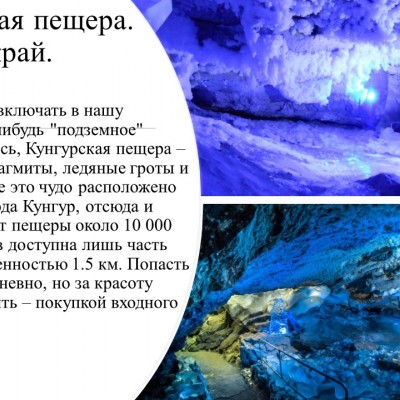 ая пещера.
рай.

включать в нашу
нибудь "подземное"
сь, Кунгурская пещера –
агмиты, ледяные гроты и
е это чудо расположено
ода Кунгур, отсюда и
т пещеры около 10 000
в доступна лишь часть
енностью 1.5 км. Попасть
невно, но за красоту
ть – покупкой входного